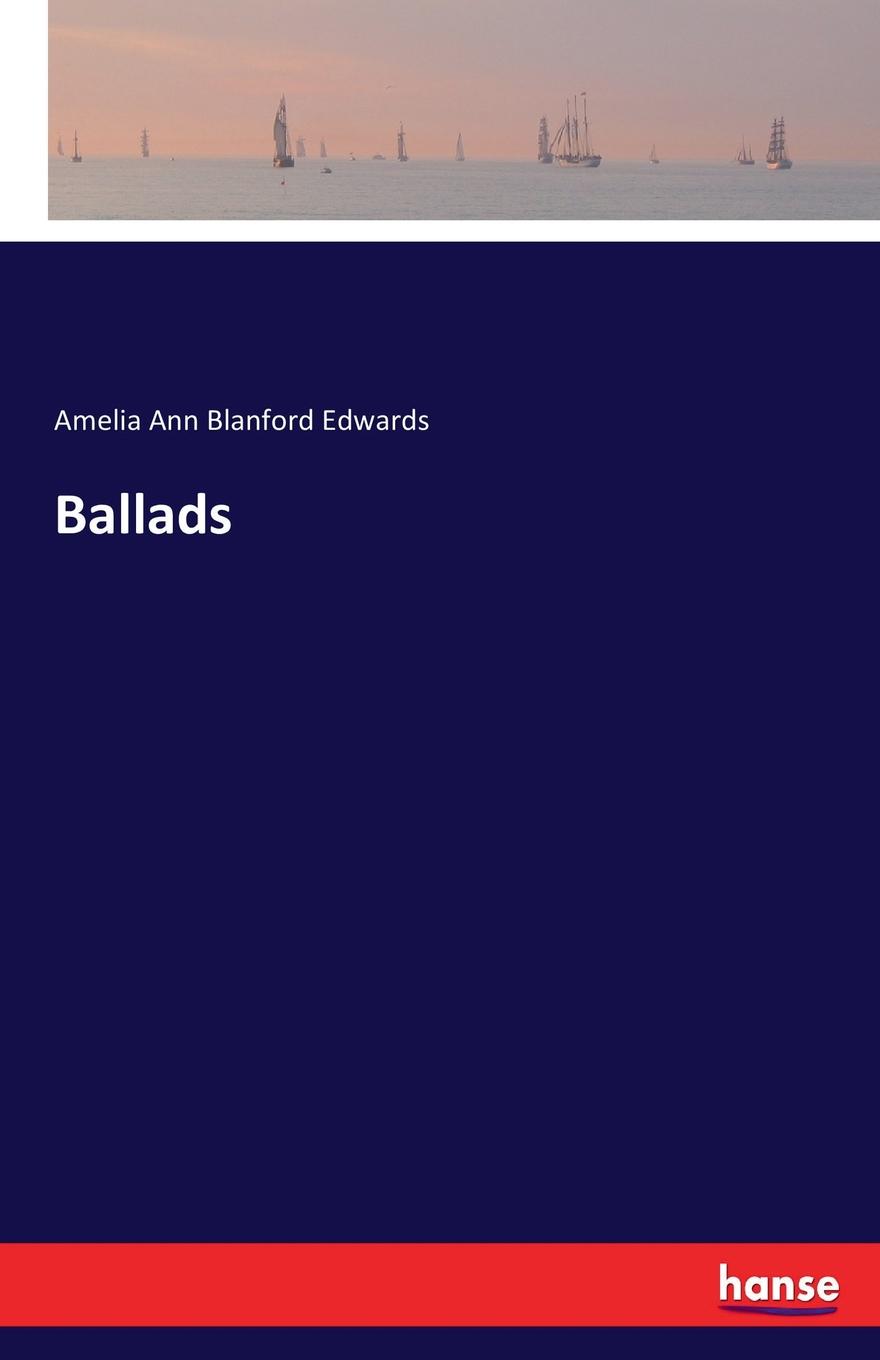 Amelia Ann Blanford Edwards

Ballads

hanse